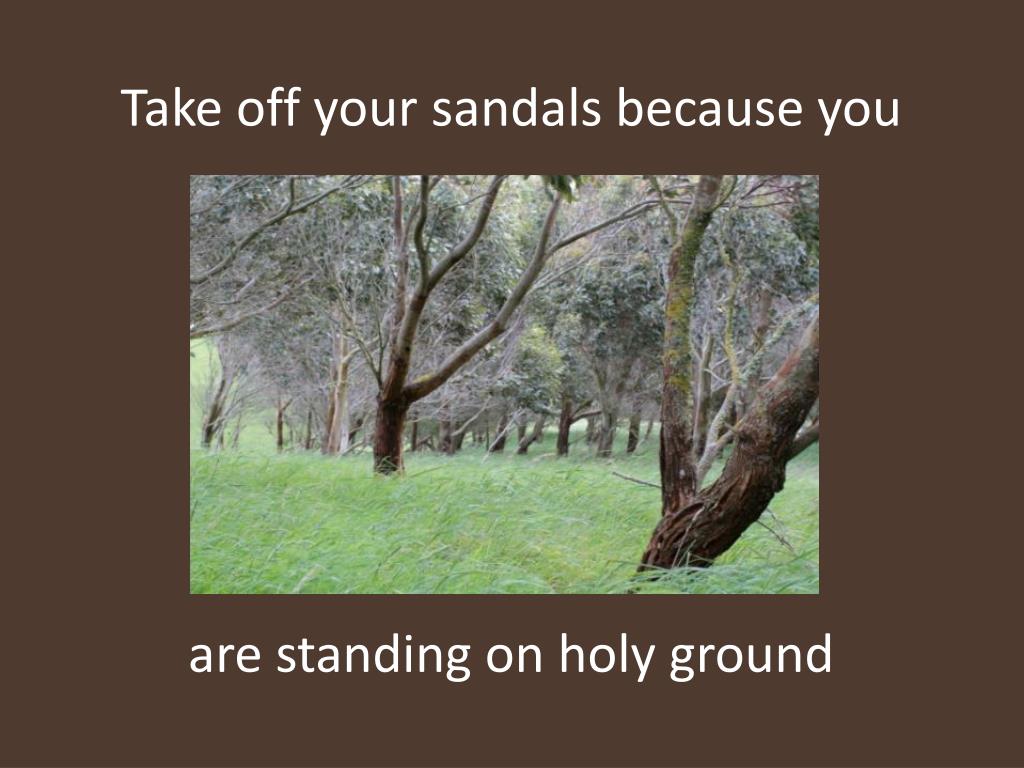 Take off your sandals because you

are standing on holy ground